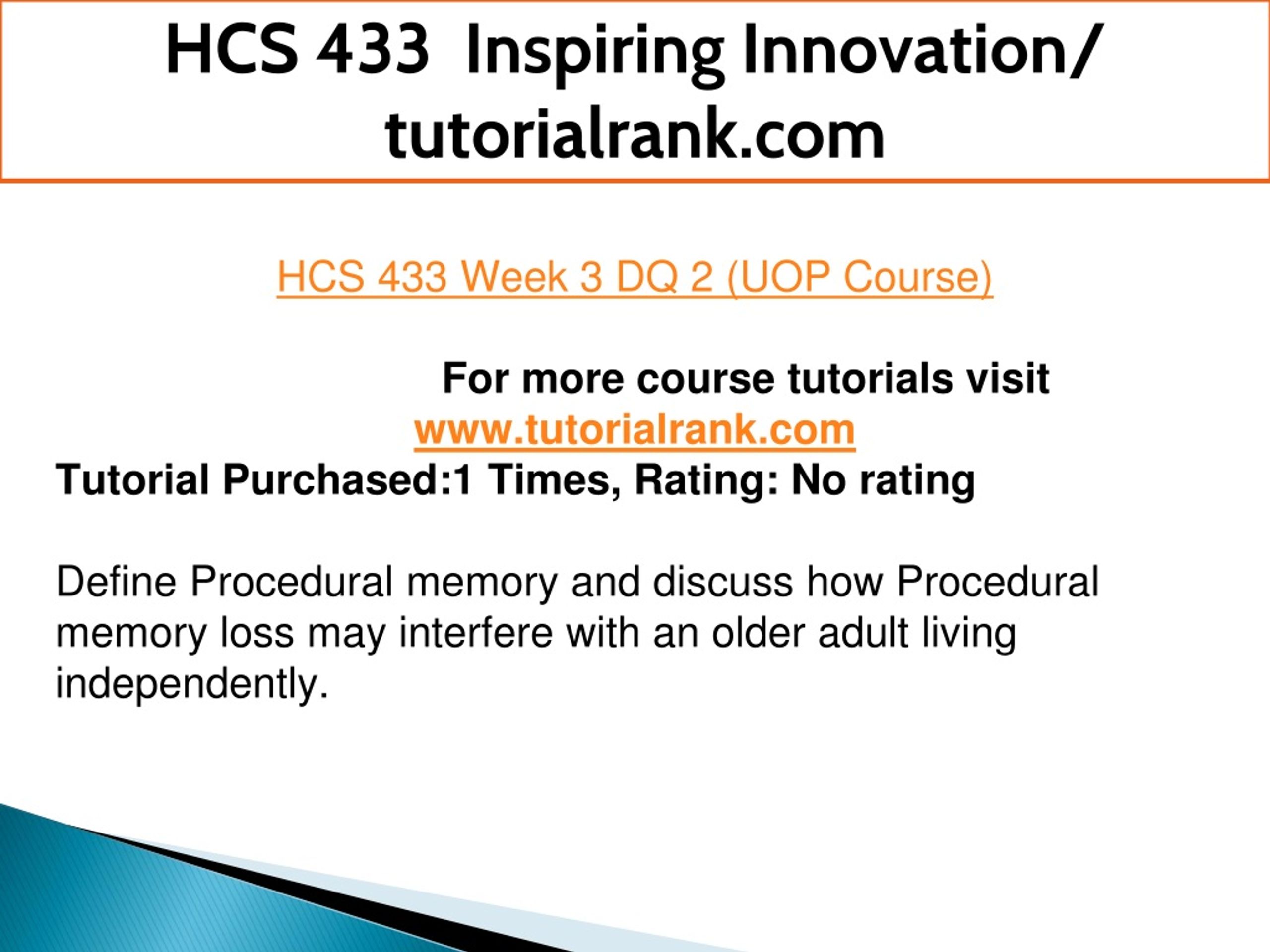 HCS 433 Inspiring Innovation/ tutorialrank.com

HCS 433 Week 3 DQ 2 (UOP Course)

For more course tutorials visit
www.tutorialrank.com
Tutorial Purchased:1 Times, Rating: No rating

Define Procedural memory and discuss how Procedural memory loss may interfere with an older adult living independently.